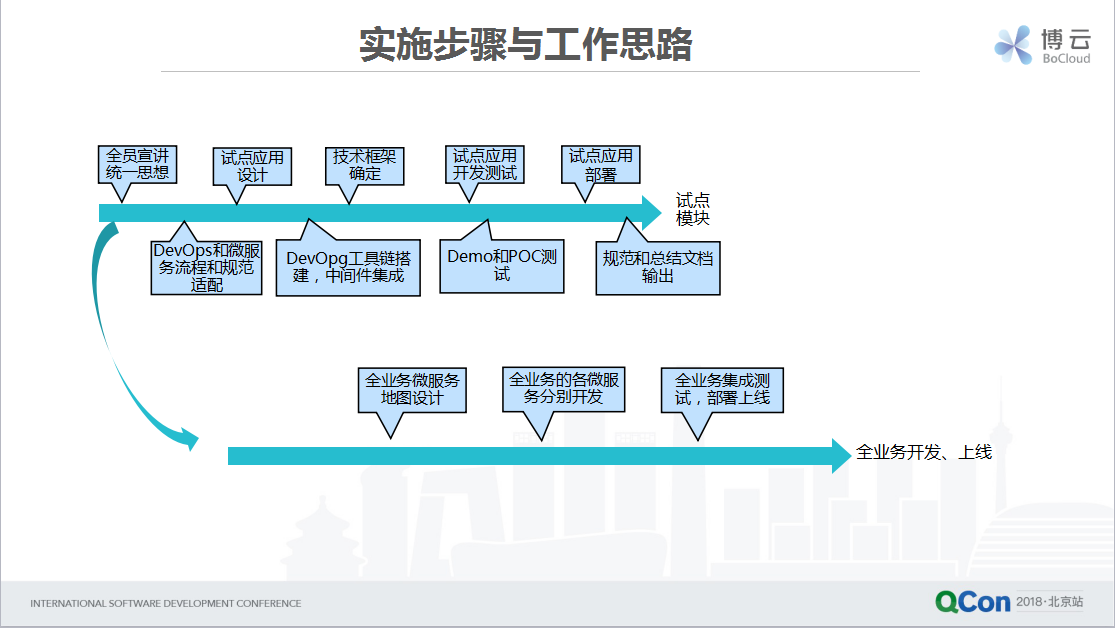 实施步骤与工作思路

博云
BoCloud

全员宣讲统一思想

试点应用设计

技术框架确定

试点应用开发测试

试点应用部署

试点模块

DevOps和微服务流程和规范适配

DevOpg工具链搭建，中间件集成

Demo和POC测试

规范和总结文档输出

全业务微服务地图设计

全业务的各微服务分别开发

全业务集成测试，部署上线

全业务开发、上线

INTERNATIONAL SOFTWARE DEVELOPMENT CONFERENCE

QCon 2018·北京站